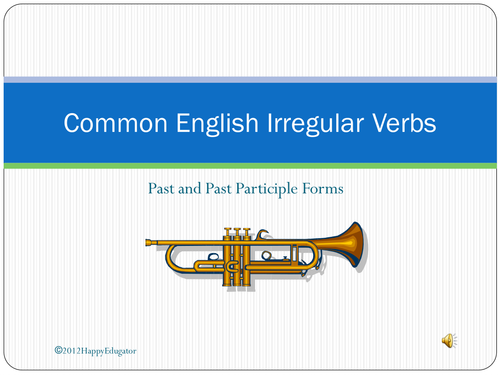 Common English Irregular Verbs

Past and Past Participle Forms

©2012HappyEdugator